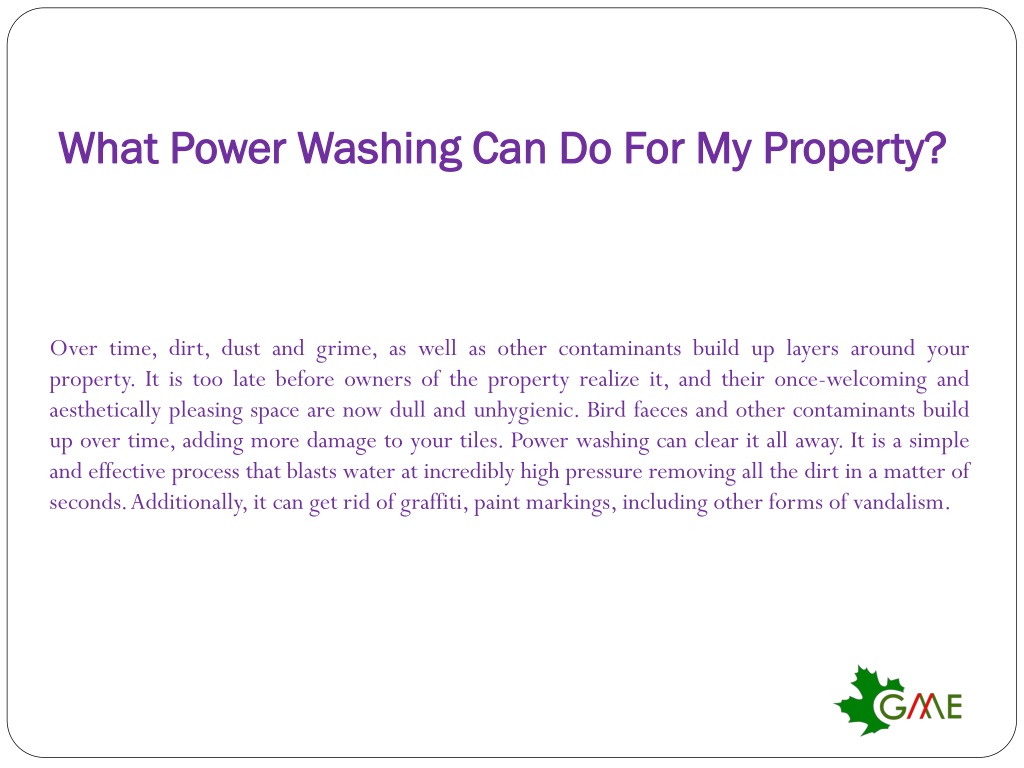 What Power Washing Can Do For My Property?

Over time, dirt, dust and grime, as well as other contaminants build up layers around your property. It is too late before owners of the property realize it, and their once-welcoming and aesthetically pleasing space are now dull and unhygienic. Bird faeces and other contaminants build up over time, adding more damage to your tiles. Power washing can clear it all away. It is a simple and effective process that blasts water at incredibly high pressure removing all the dirt in a matter of seconds. Additionally, it can get rid of graffiti, paint markings, including other forms of vandalism.

GME